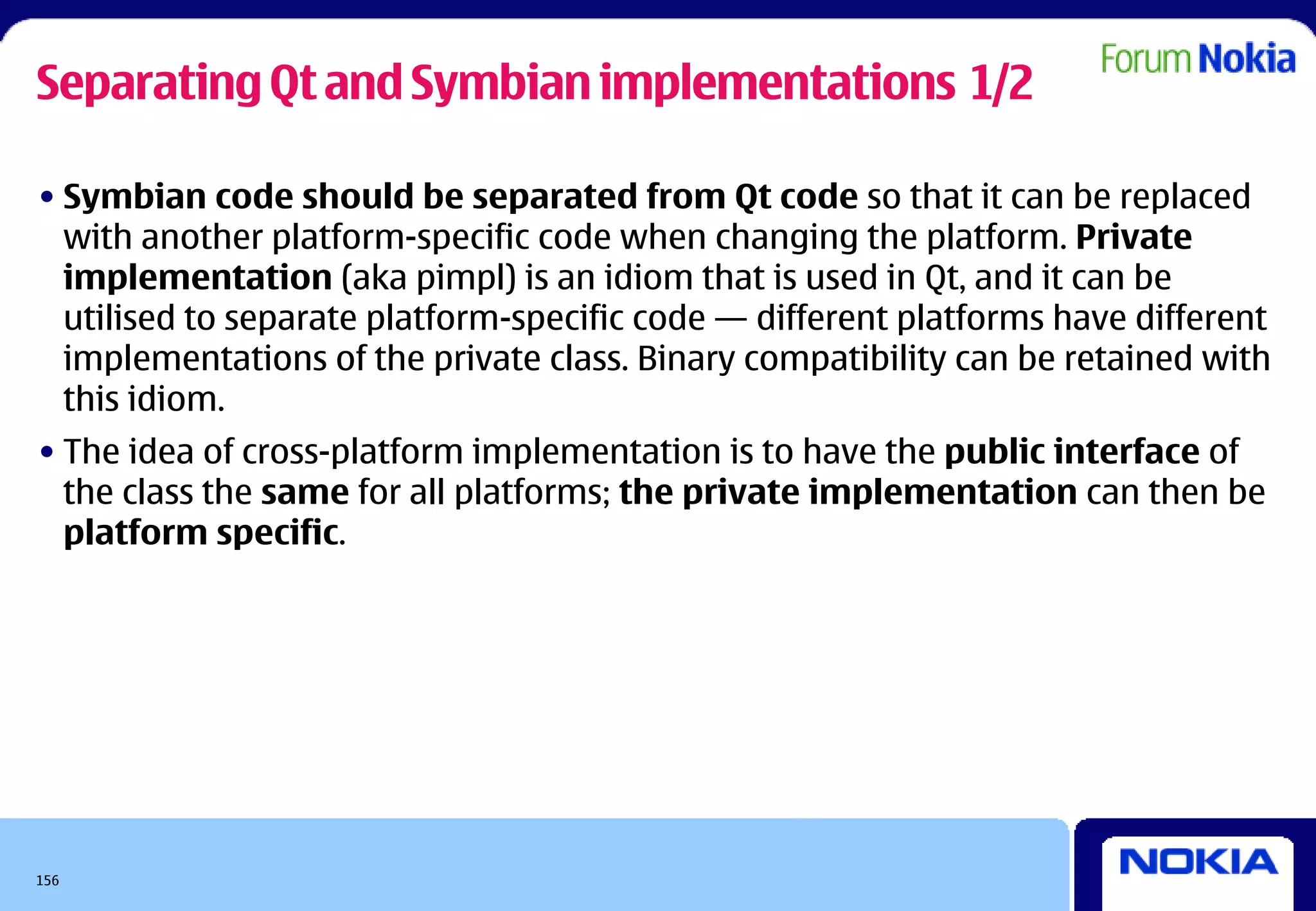 Forum Nokia

Separating Qt and Symbian implementations 1/2

• Symbian code should be separated from Qt code so that it can be replaced with another platform-specific code when changing the platform. Private implementation (aka pimpl) is an idiom that is used in Qt, and it can be utilised to separate platform-specific code — different platforms have different implementations of the private class. Binary compatibility can be retained with this idiom.

• The idea of cross-platform implementation is to have the public interface of the class the same for all platforms; the private implementation can then be platform specific.

156

NOKIA